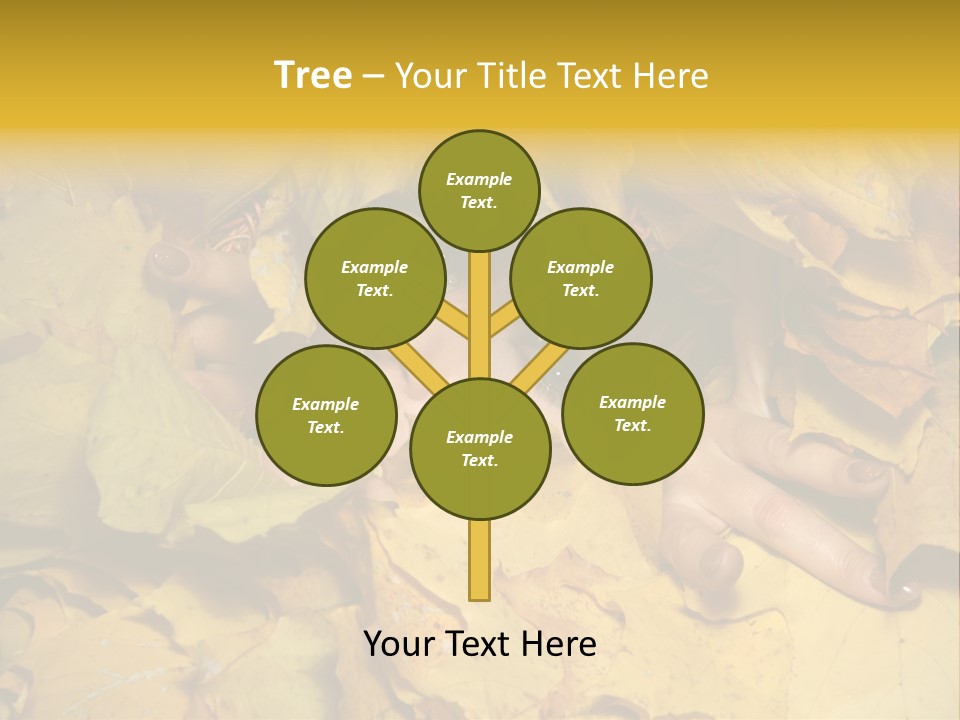 Tree – Your Title Text Here

Example Text.

Example Text.

Example Text.

Example Text.

Example Text.

Example Text.

Your Text Here